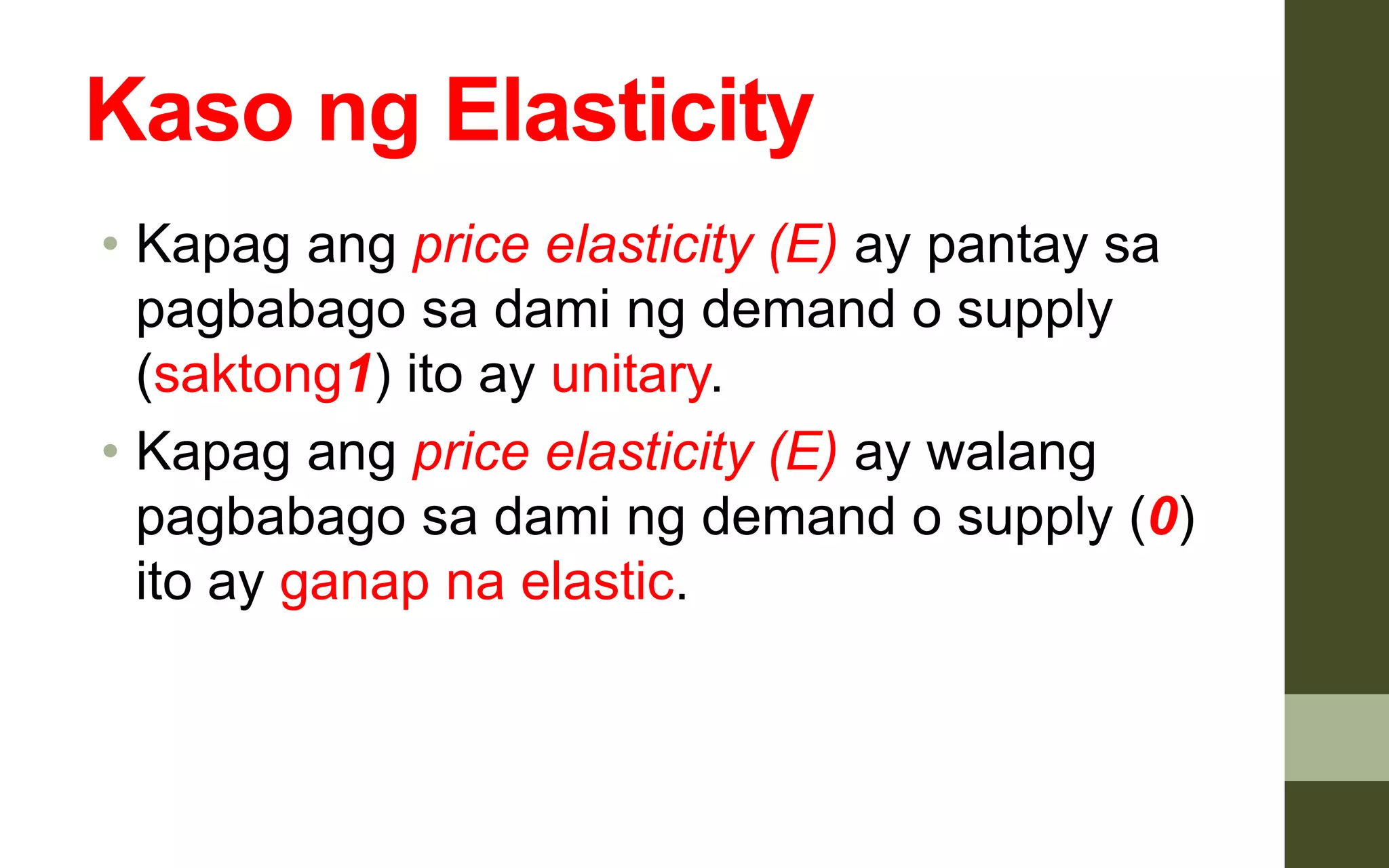 Kaso ng Elasticity

• Kapag ang price elasticity (E) ay pantay sa pagbabago sa dami ng demand o supply (saktong1) ito ay unitary.

• Kapag ang price elasticity (E) ay walang pagbabago sa dami ng demand o supply (0) ito ay ganap na elastic.